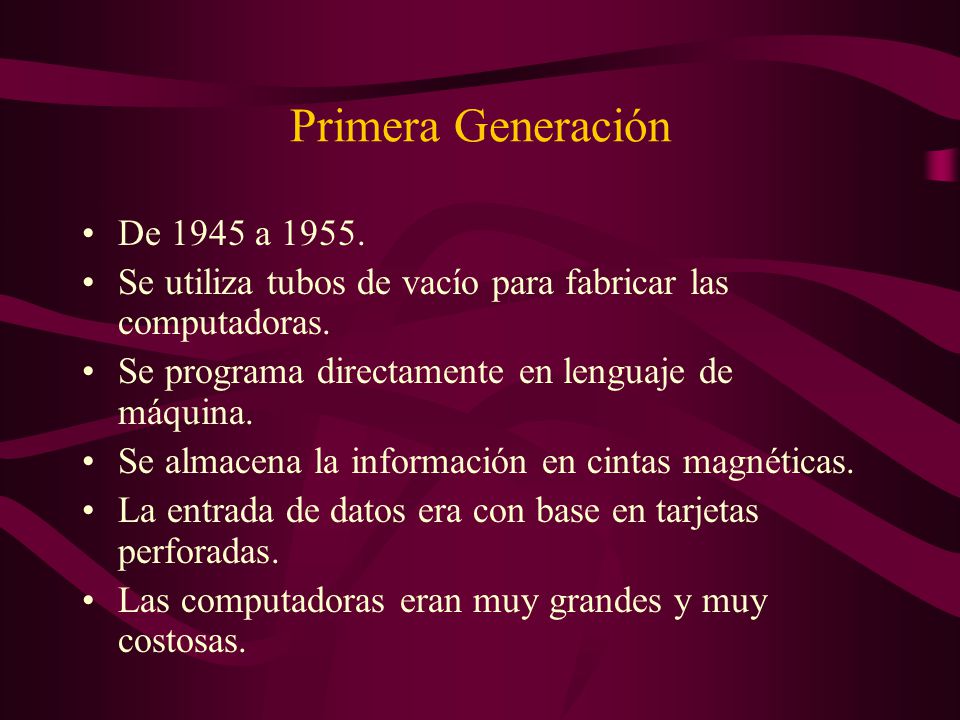 Primera Generación

• De 1945 a 1955.
• Se utiliza tubos de vacío para fabricar las computadoras.
• Se programa directamente en lenguaje de máquina.
• Se almacena la información en cintas magnéticas.
• La entrada de datos era con base en tarjetas perforadas.
• Las computadoras eran muy grandes y muy costosas.